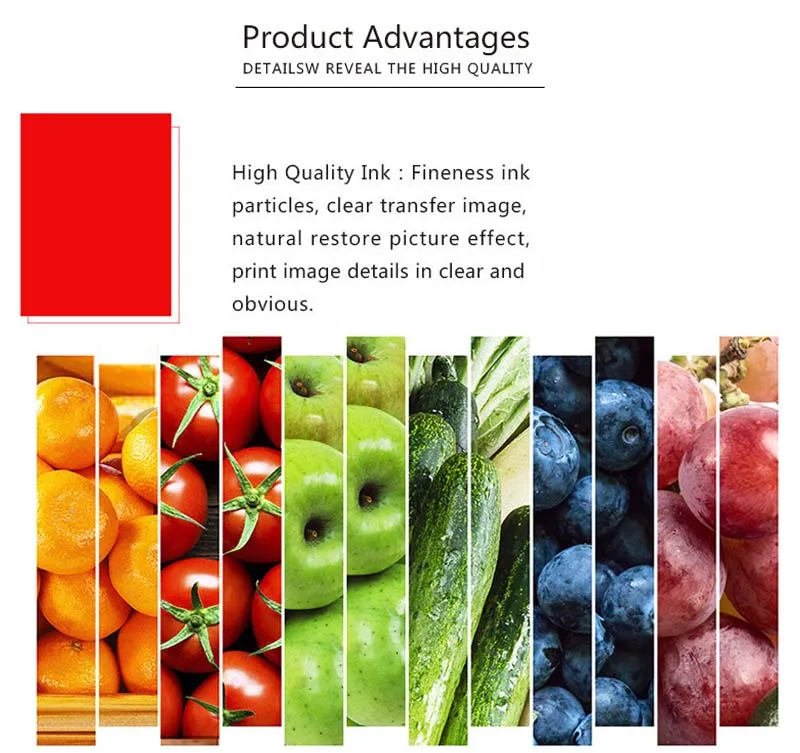 Product Advantages
DETAILSW REVEAL THE HIGH QUALITY

High Quality Ink : Fineness ink particles, clear transfer image, natural restore picture effect, print image details in clear and obvious.